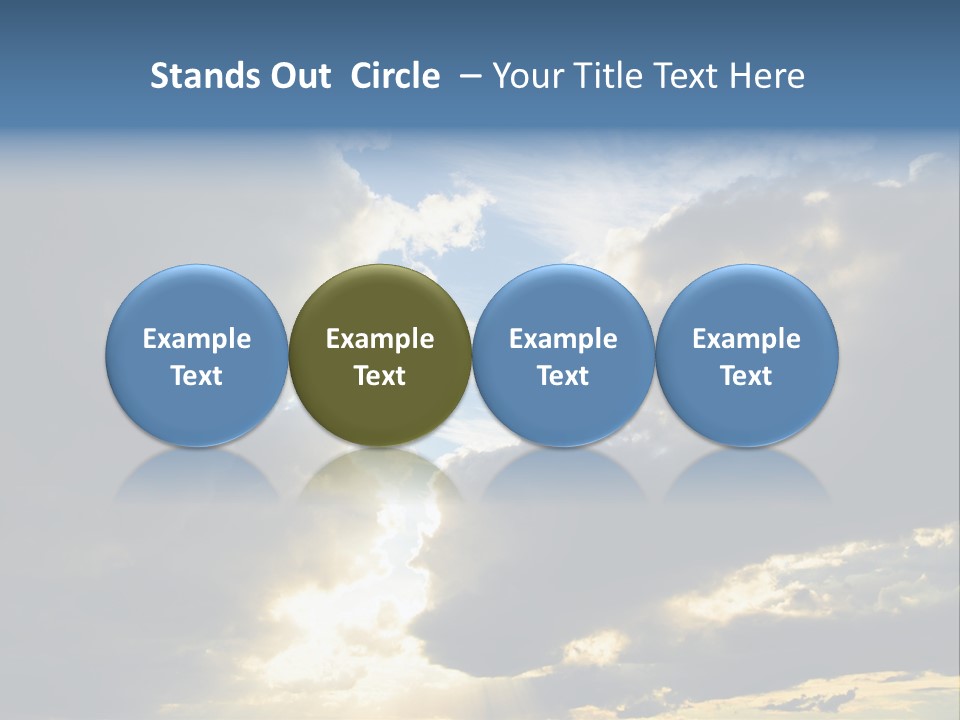 Stands Out Circle – Your Title Text Here

Example Text

Example Text

Example Text

Example Text